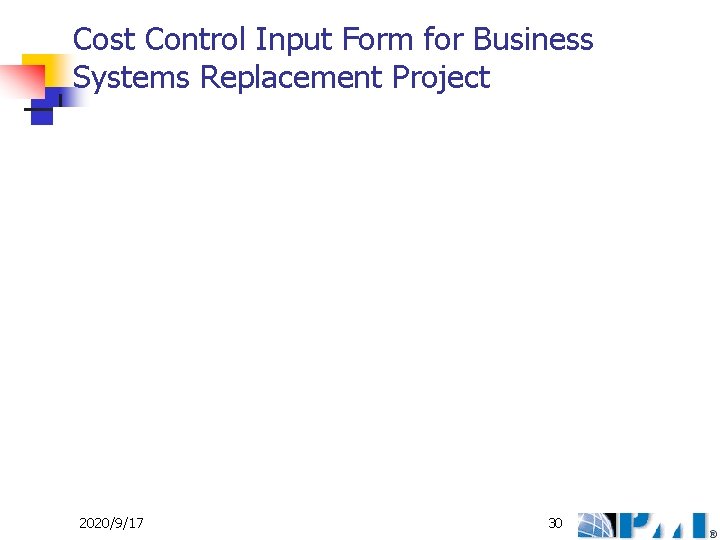 Cost Control Input Form for Business Systems Replacement Project

2020/9/17

30

PMI®